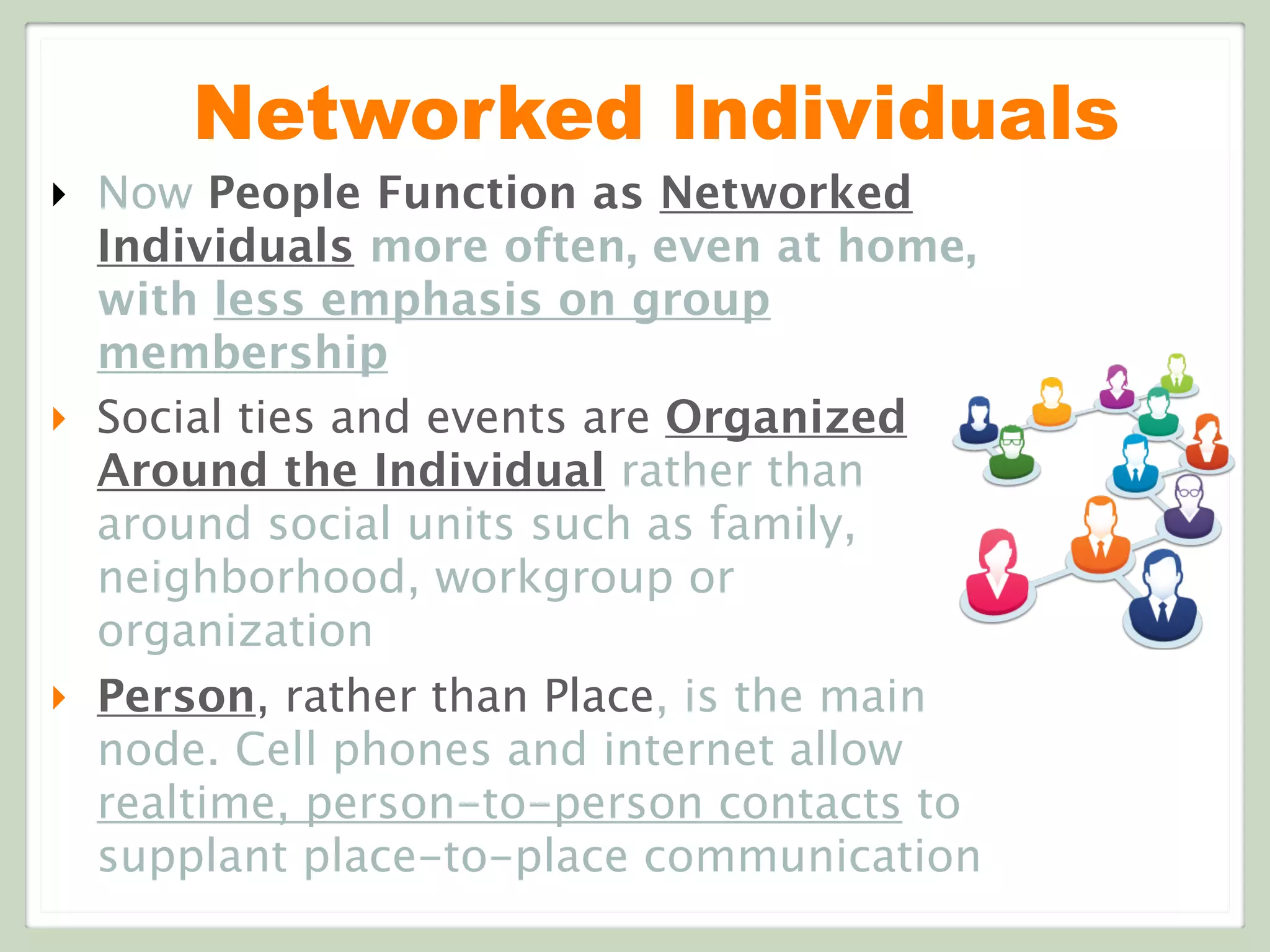 Networked Individuals

Now People Function as Networked Individuals more often, even at home, with less emphasis on group membership

Social ties and events are Organized Around the Individual rather than around social units such as family, neighborhood, workgroup or organization

Person, rather than Place, is the main node. Cell phones and internet allow realtime, person-to-person contacts to supplant place-to-place communication